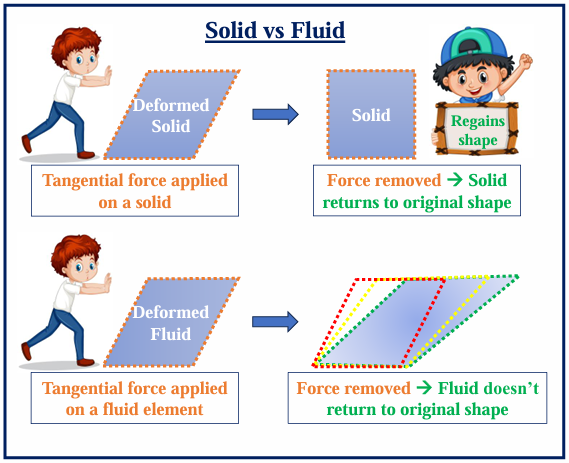 Solid vs Fluid

Deformed Solid

Solid

Regains shape

Tangential force applied on a solid

Force removed → Solid returns to original shape

Deformed Fluid

Tangential force applied on a fluid element

Force removed → Fluid doesn't return to original shape